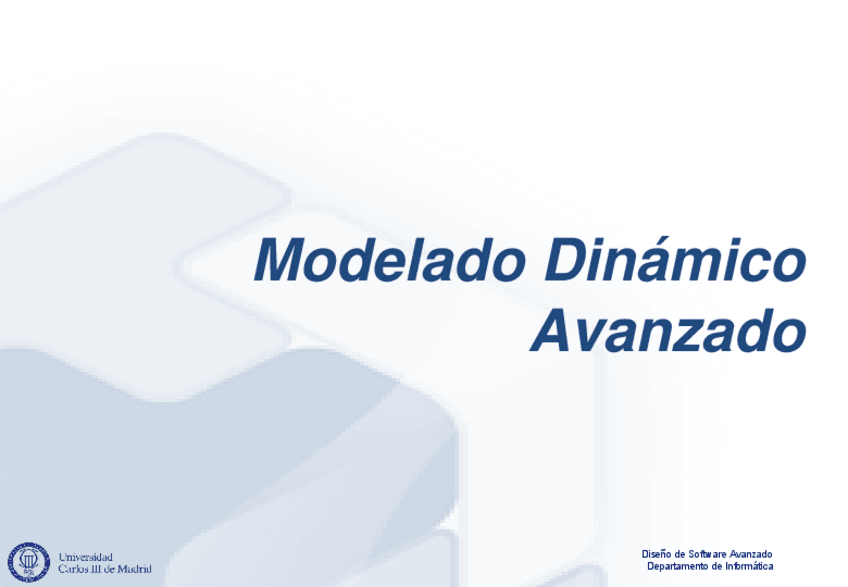 Modelado Dinámico
Avanzado

Universidad
Carlos III de Madrid

Diseño de Software Avanzado
Departamento de Informática